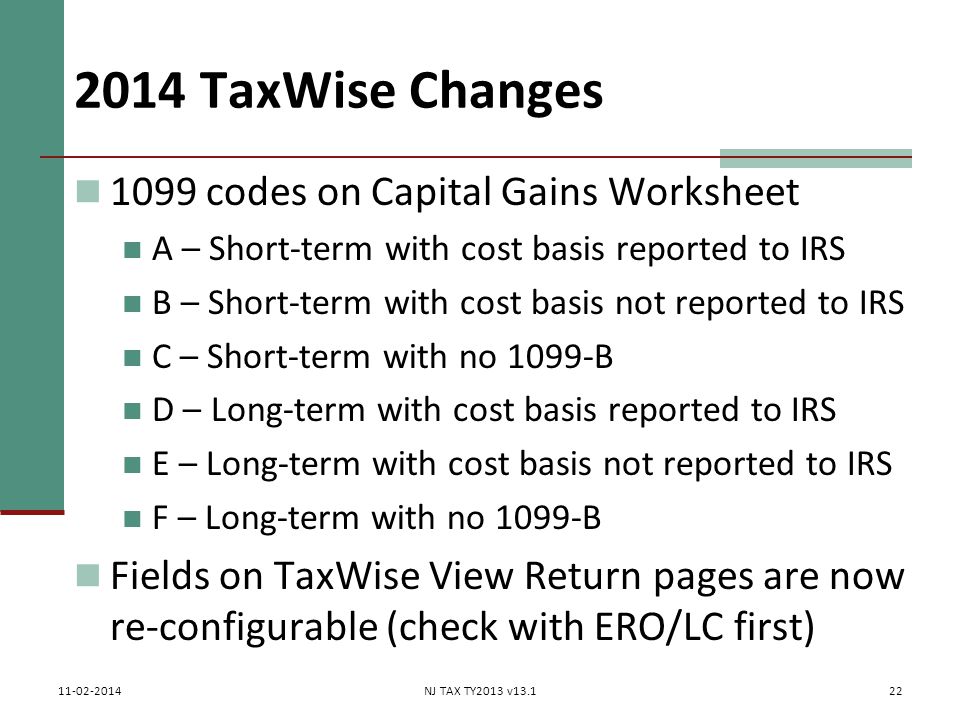 2014 TaxWise Changes

1099 codes on Capital Gains Worksheet

A – Short-term with cost basis reported to IRS

B – Short-term with cost basis not reported to IRS

C – Short-term with no 1099-B

D – Long-term with cost basis reported to IRS

E – Long-term with cost basis not reported to IRS

F – Long-term with no 1099-B

Fields on TaxWise View Return pages are now re-configurable (check with ERO/LC first)

11-02-2014

NJ TAX TY2013 v13.1

22